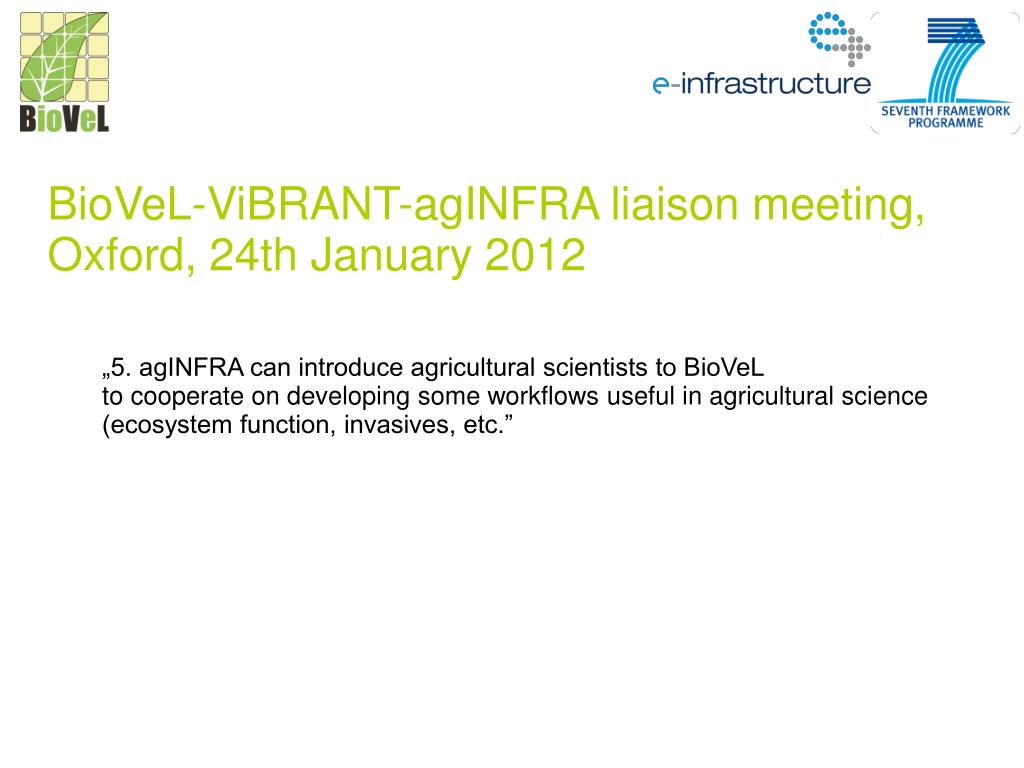 BioVeL

e-infrastructure

SEVENTH FRAMEWORK PROGRAMME

BioVeL-ViBRANT-agINFRA liaison meeting, Oxford, 24th January 2012

„5. agINFRA can introduce agricultural scientists to BioVeL to cooperate on developing some workflows useful in agricultural science (ecosystem function, invasives, etc.”